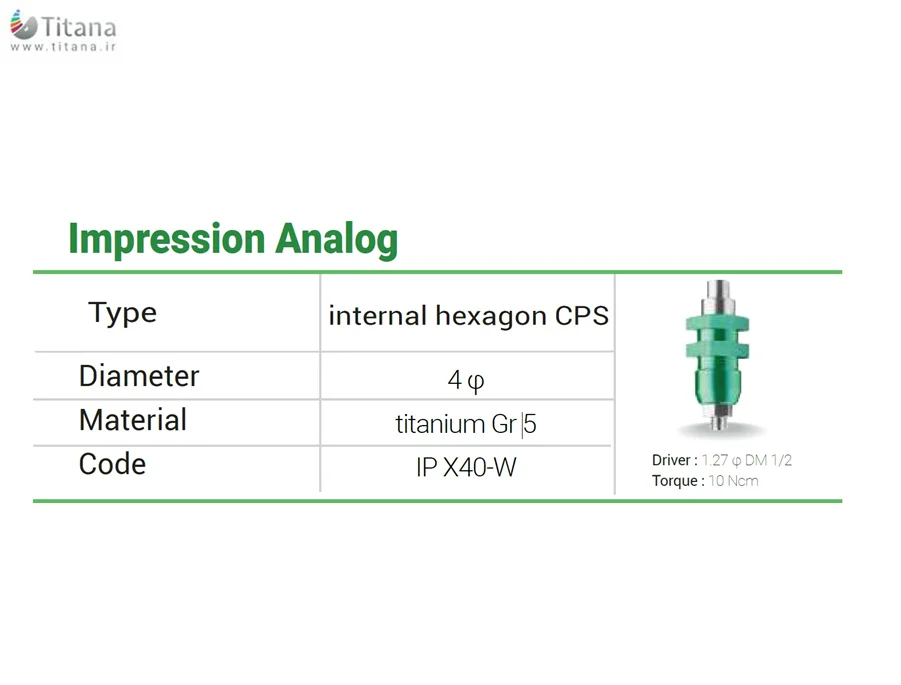 Titana
www.titana.ir

Impression Analog

| Type | internal hexagon CPS |
|---|---|
| Diameter | 4 φ |
| Material | titanium Gr 5 |
| Code | IP X40-W |

Driver : 1.27 φ DM 1/2
Torque : 10 Ncm